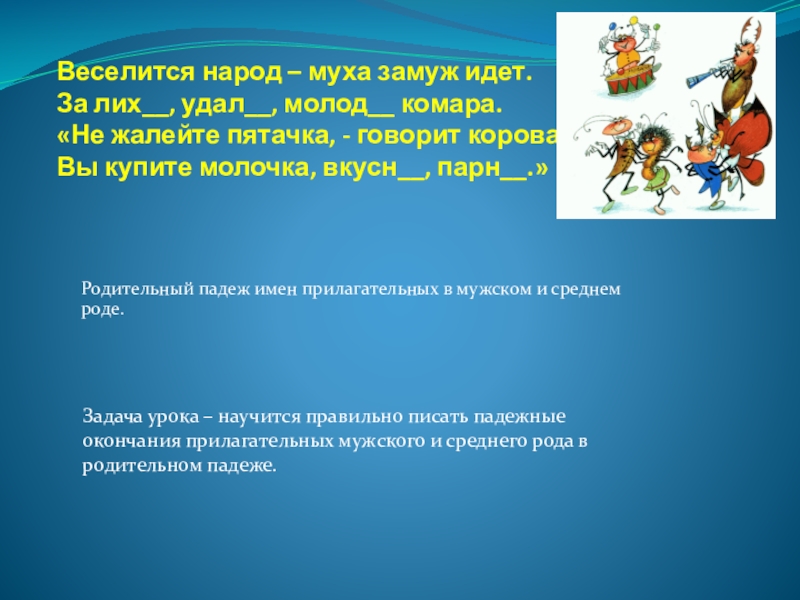 Веселится народ – муха замуж идет.
За лих__, удал__, молод__ комара.
«Не жалейте пятачка, - говорит корова
Вы купите молочка, вкусн__, парн__.»

Родительный падеж имен прилагательных в мужском и среднем роде.

Задача урока – научится правильно писать падежные окончания прилагательных мужского и среднего рода в родительном падеже.